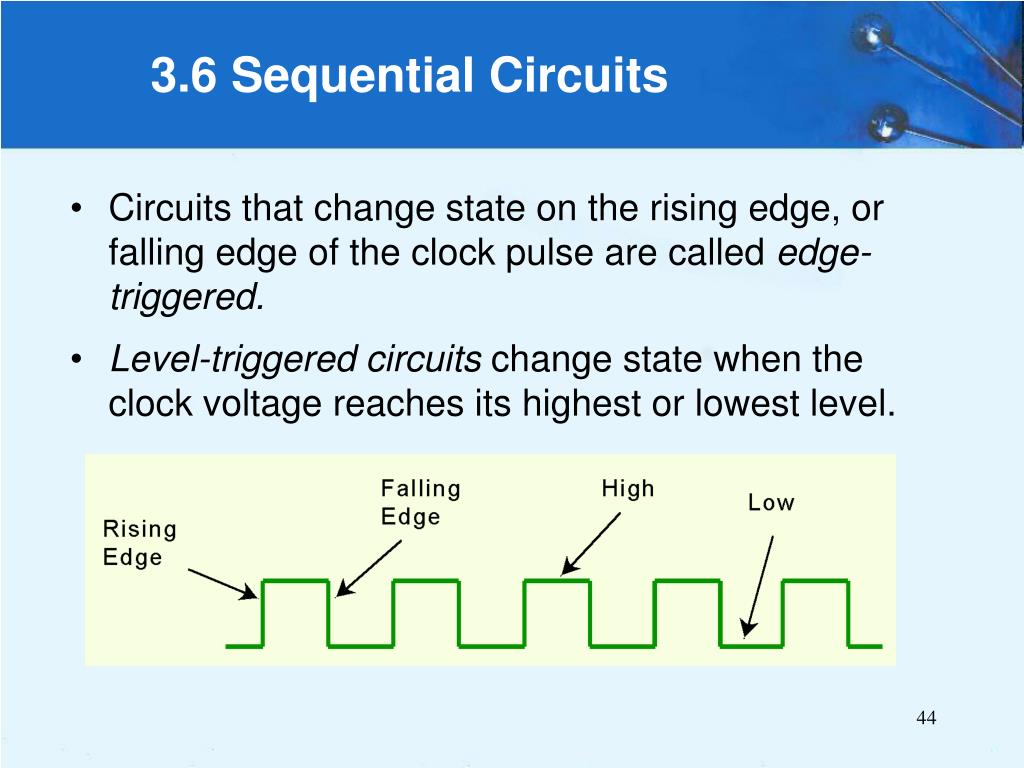 3.6 Sequential Circuits

• Circuits that change state on the rising edge, or falling edge of the clock pulse are called edge-triggered.

• Level-triggered circuits change state when the clock voltage reaches its highest or lowest level.

Rising Edge

Falling Edge

High

Low

44